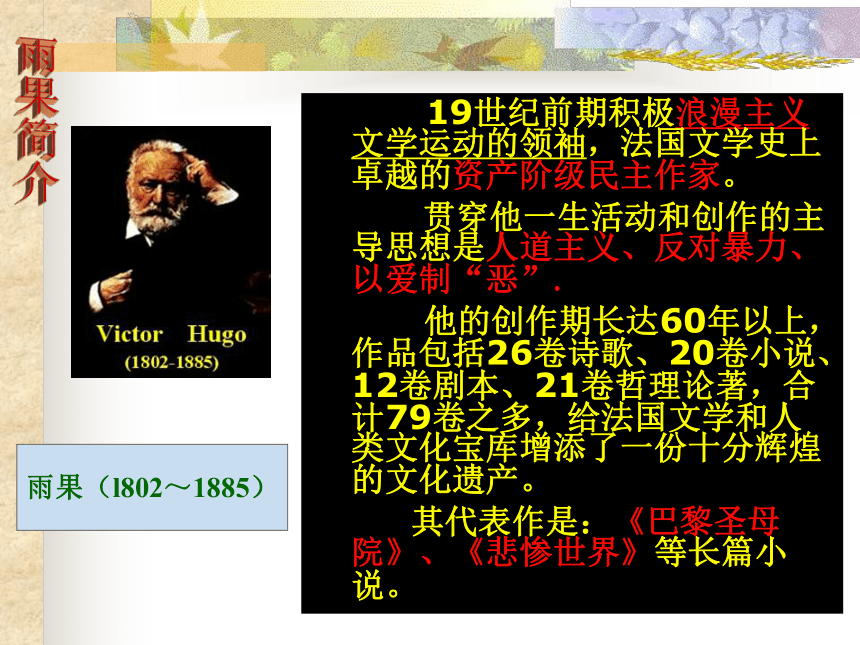 雨果简介

Victor Hugo
(1802-1885)

雨果（l802～1885）

19世纪前期积极浪漫主义文学运动的领袖，法国文学史上卓越的资产阶级民主作家。

贯穿他一生活动和创作的主导思想是人道主义、反对暴力、以爱制“恶”.

他的创作期长达60年以上，作品包括26卷诗歌、20卷小说、12卷剧本、21卷哲理论著，合计79卷之多，给法国文学和人类文化宝库增添了一份十分辉煌的文化遗产。

其代表作是：《巴黎圣母院》、《悲惨世界》等长篇小说。